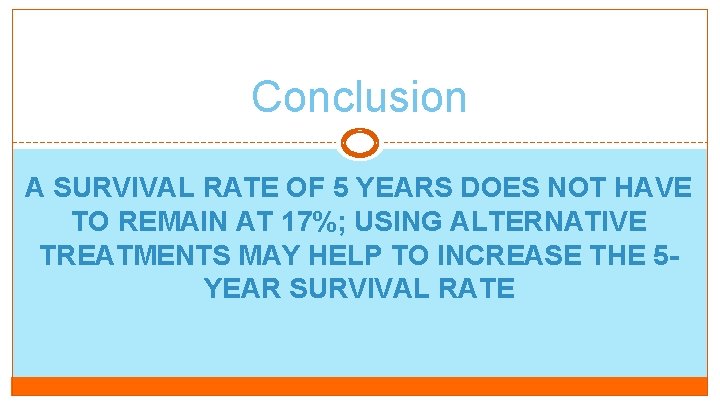 Conclusion

A SURVIVAL RATE OF 5 YEARS DOES NOT HAVE TO REMAIN AT 17%; USING ALTERNATIVE TREATMENTS MAY HELP TO INCREASE THE 5-YEAR SURVIVAL RATE